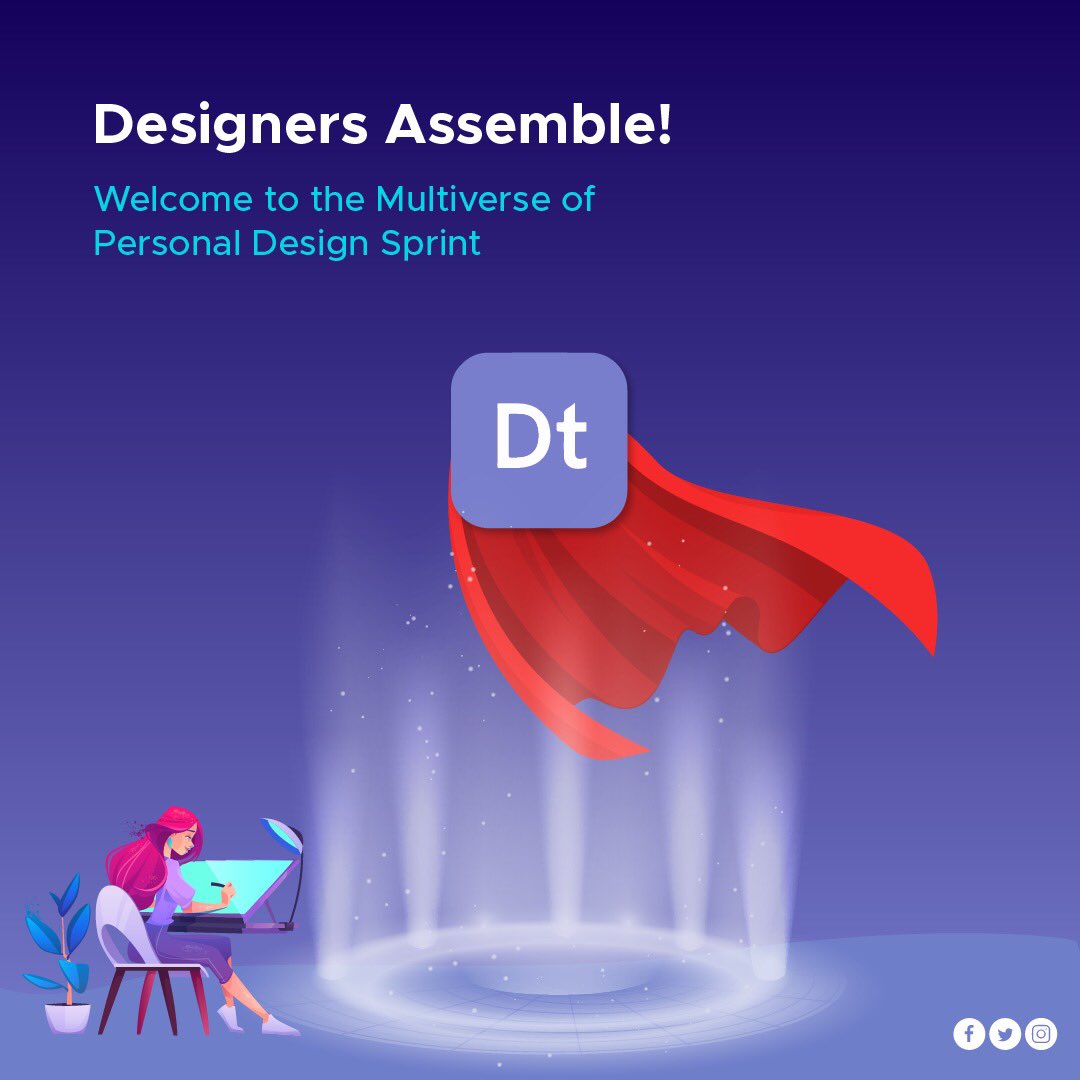 Designers Assemble!

Welcome to the Multiverse of Personal Design Sprint

Dt